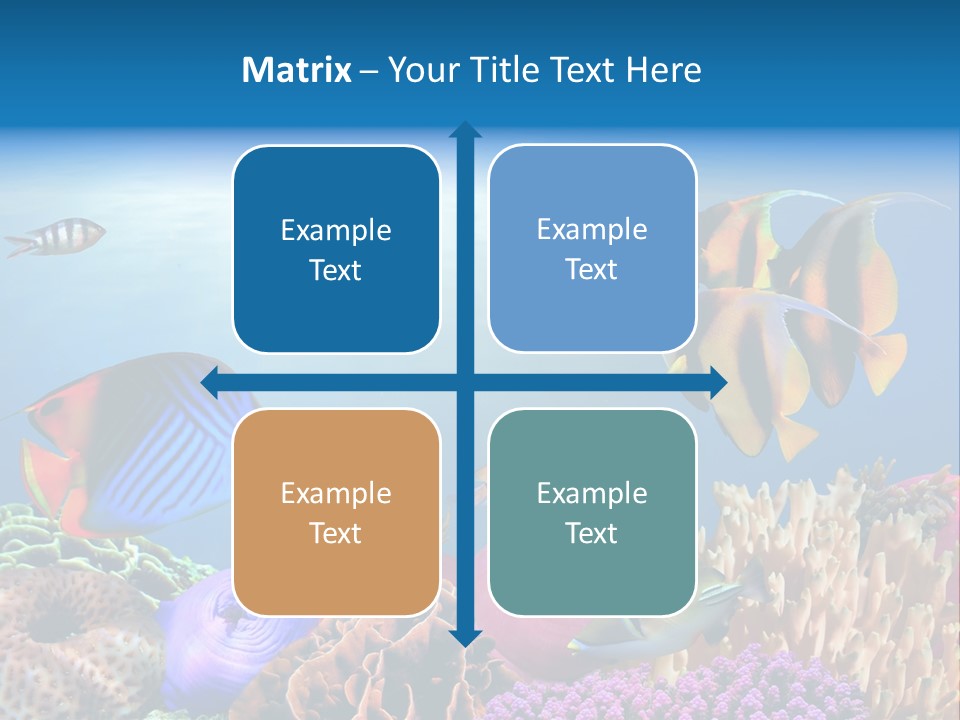 Matrix – Your Title Text Here

Example Text

Example Text

Example Text

Example Text